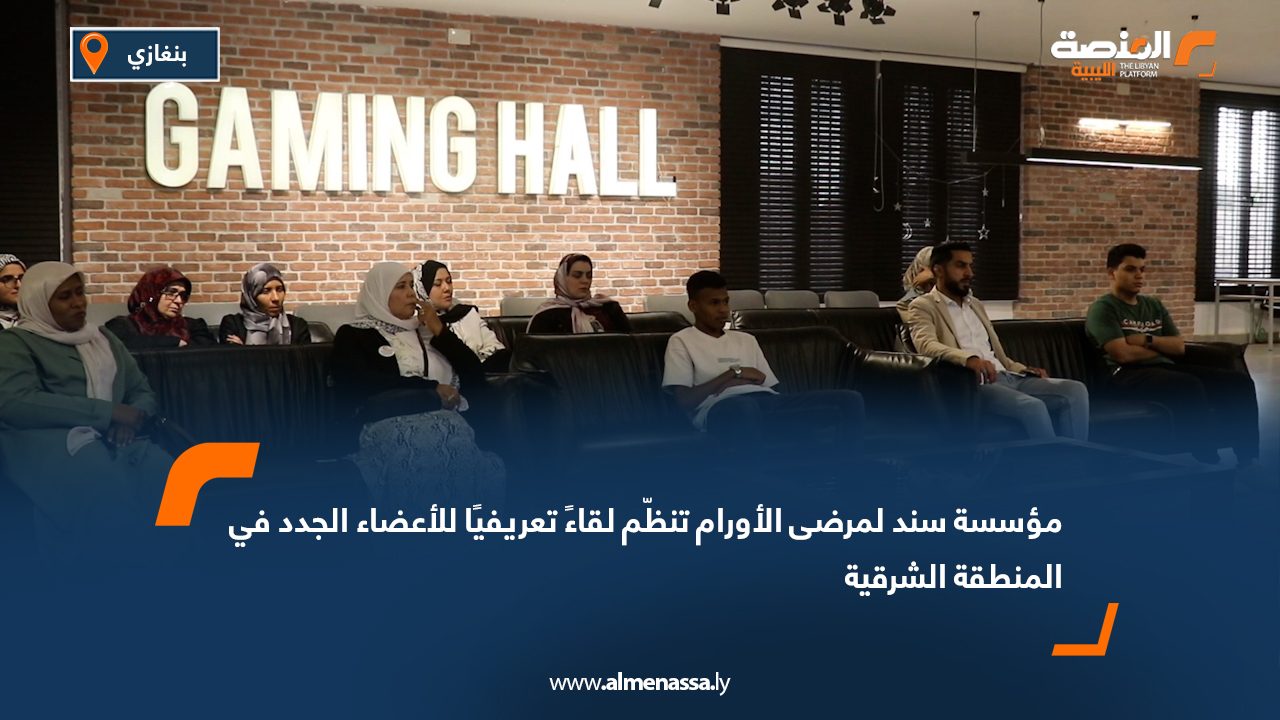 بنغازي

المنصة الليبية
THE LIBYAN PLATFORM

GAMING HALL

مؤسسة سند لمرضى الأورام تنظّم لقاءً تعريفيًا للأعضاء الجدد في المنطقة الشرقية

www.almenassa.ly